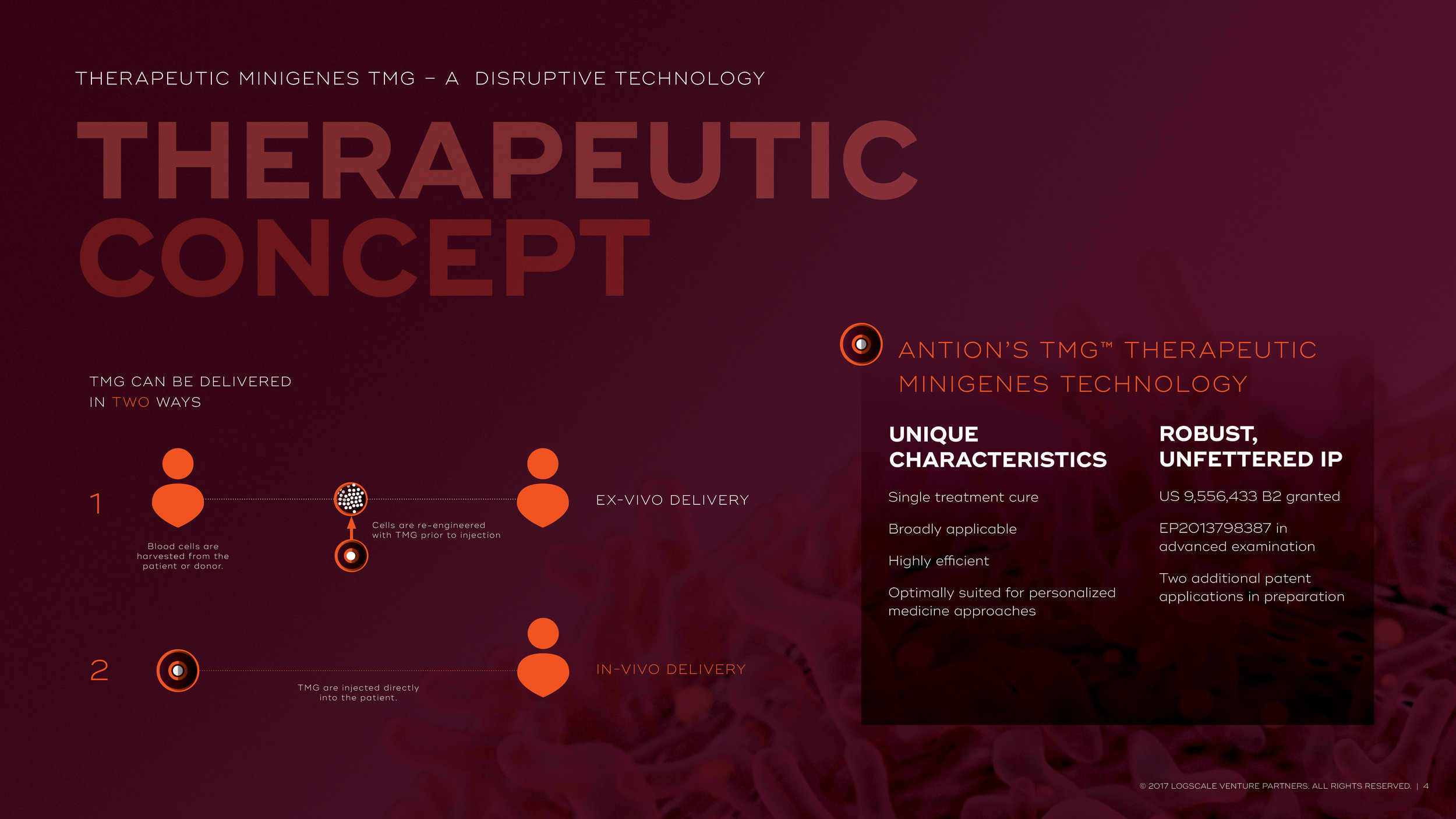 THERAPEUTIC MINIGENES TMG – A DISRUPTIVE TECHNOLOGY

THERAPEUTIC CONCEPT

TMG CAN BE DELIVERED IN TWO WAYS

1

Blood cells are harvested from the patient or donor.

Cells are re-engineered with TMG prior to injection

EX-VIVO DELIVERY

2

TMG are injected directly into the patient.

IN-VIVO DELIVERY

ANTION'S TMG™ THERAPEUTIC MINIGENES TECHNOLOGY

UNIQUE CHARACTERISTICS

Single treatment cure

Broadly applicable

Highly efficient

Optimally suited for personalized medicine approaches

ROBUST, UNFETTERED IP

US 9,556,433 B2 granted

EP2013798387 in advanced examination

Two additional patent applications in preparation

© 2017 LOGSCALE VENTURE PARTNERS. ALL RIGHTS RESERVED. | 4